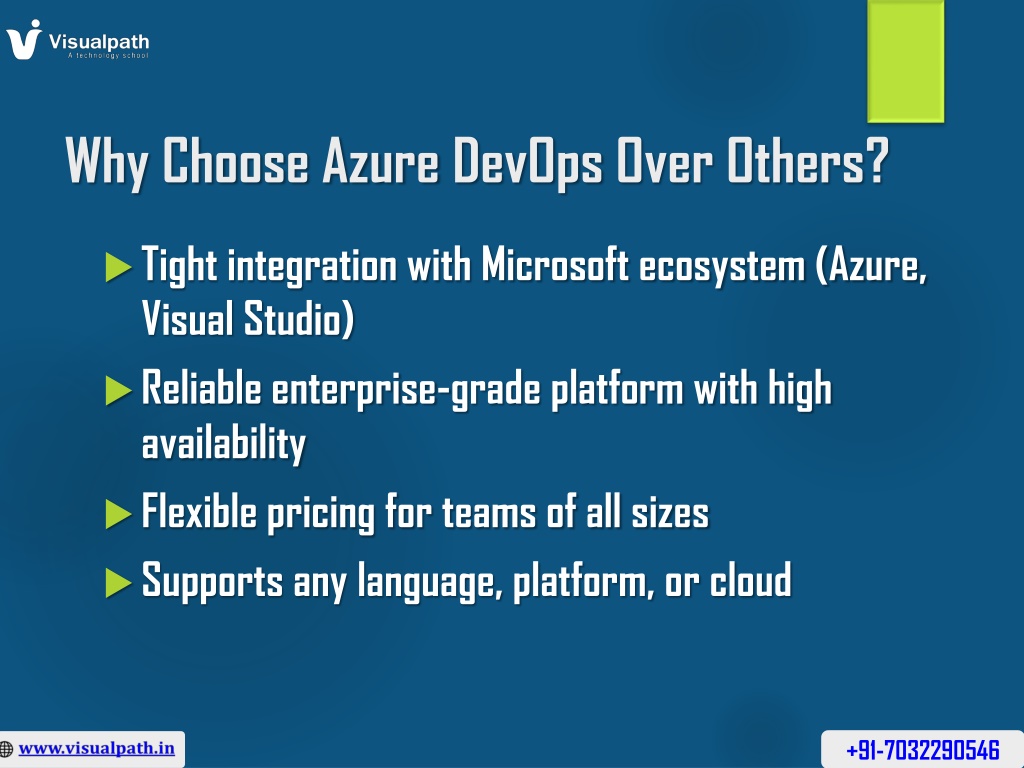 Visualpath
A technology school

Why Choose Azure DevOps Over Others?

Tight integration with Microsoft ecosystem (Azure, Visual Studio)

Reliable enterprise-grade platform with high availability

Flexible pricing for teams of all sizes

Supports any language, platform, or cloud

www.visualpath.in

+91-7032290546